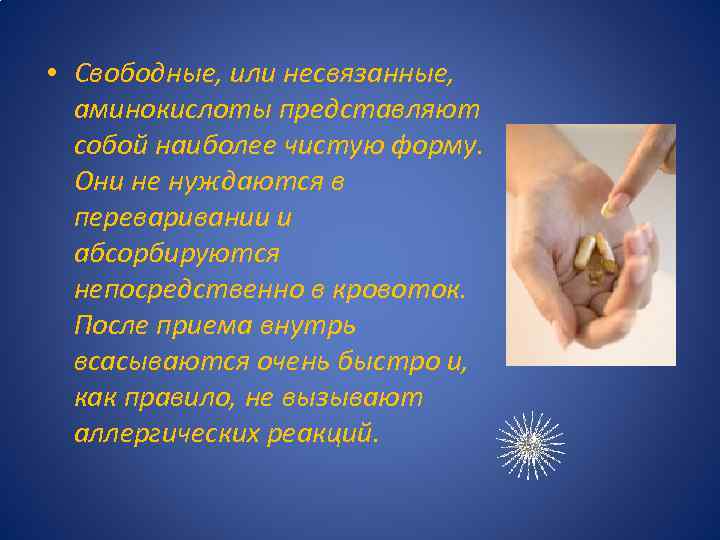 • Свободные, или несвязанные, аминокислоты представляют собой наиболее чистую форму. Они не нуждаются в переваривании и абсорбируются непосредственно в кровоток. После приема внутрь всасываются очень быстро и, как правило, не вызывают аллергических реакций.